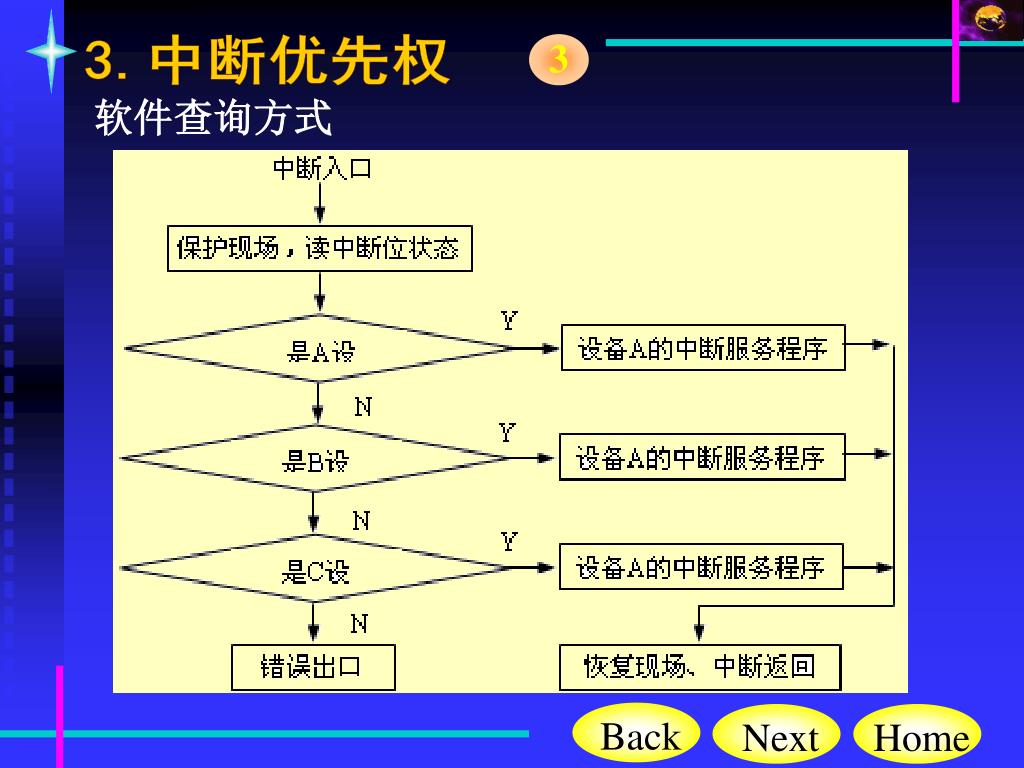 3. 中断优先权

3

软件查询方式

中断入口

保护现场，读中断位状态

是A设

Y

设备A的中断服务程序

N

是B设

Y

设备A的中断服务程序

N

是C设

Y

设备A的中断服务程序

N

错误出口

恢复现场、中断返回

Back

Next

Home